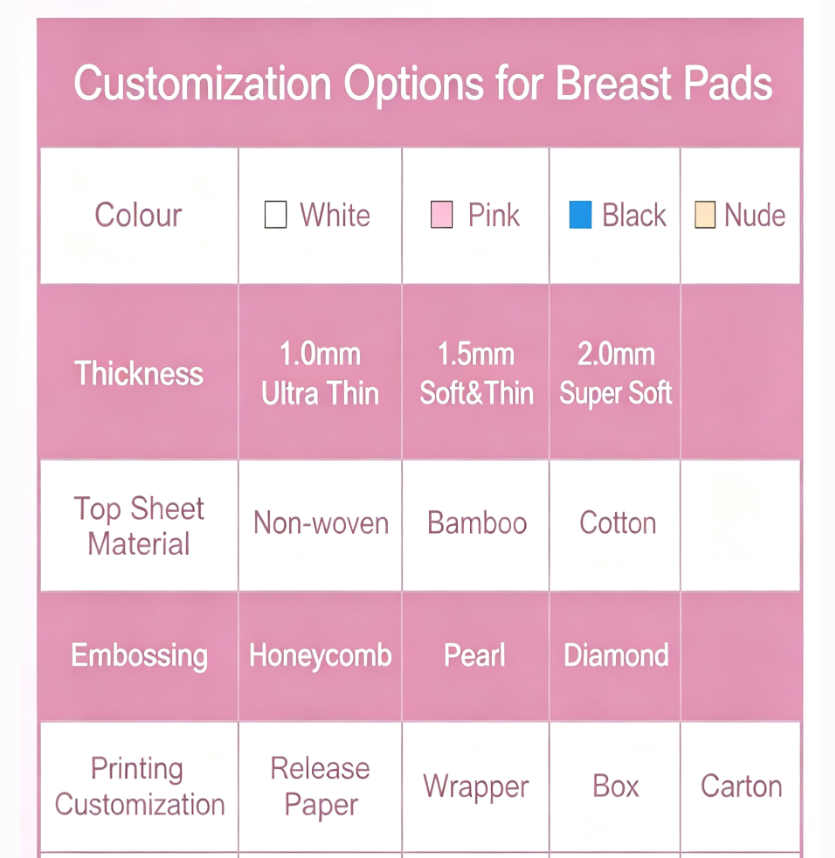 Customization Options for Breast Pads

| Colour | White | Pink | Black | Nude |
|---|---|---|---|---|
| Thickness | 1.0mm Ultra Thin | 1.5mm Soft&Thin | 2.0mm Super Soft | |
| Top Sheet Material | Non-woven | Bamboo | Cotton | |
| Embossing | Honeycomb | Pearl | Diamond | |
| Printing Customization | Release Paper | Wrapper | Box | Carton |